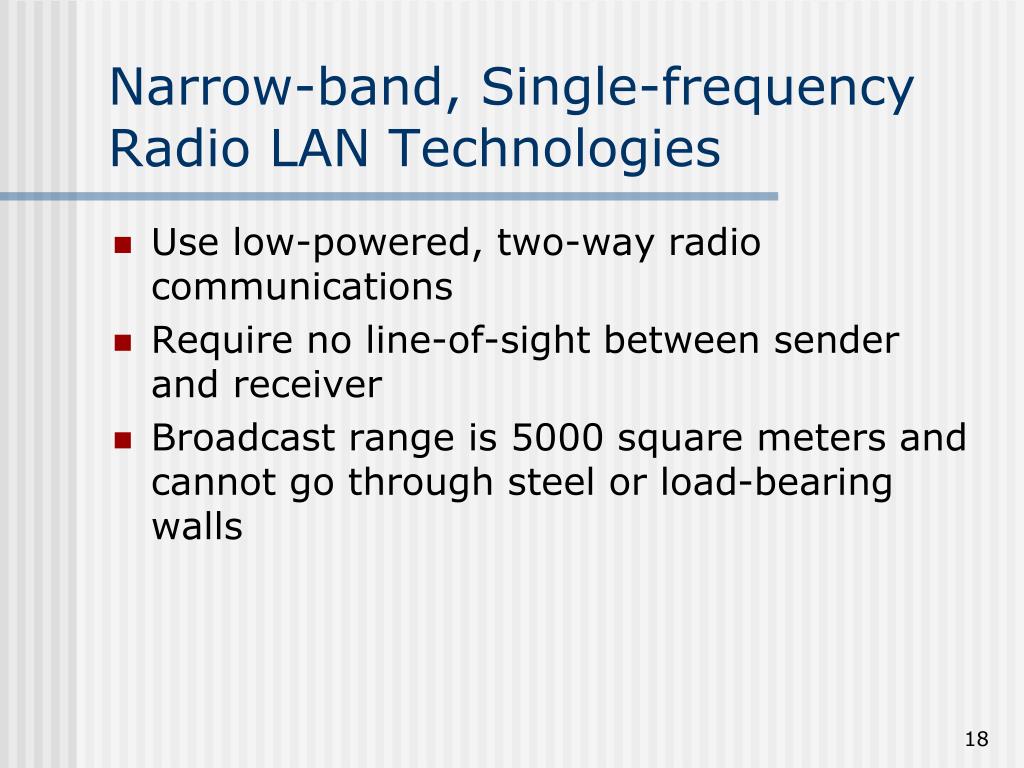 Narrow-band, Single-frequency Radio LAN Technologies

- Use low-powered, two-way radio communications
- Require no line-of-sight between sender and receiver
- Broadcast range is 5000 square meters and cannot go through steel or load-bearing walls

18